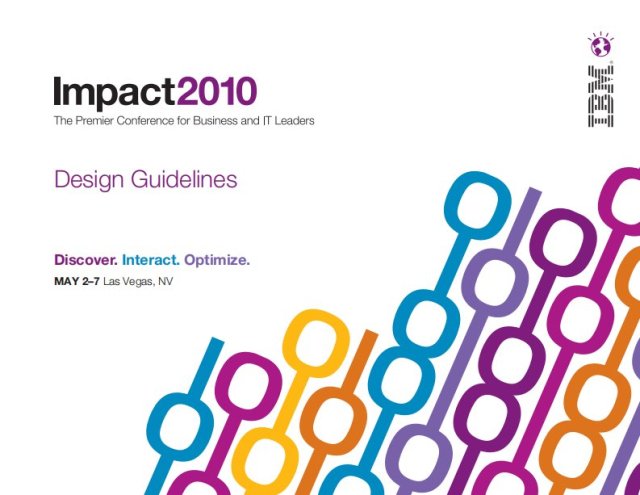 Impact2010
The Premier Conference for Business and IT Leaders

IBM

Design Guidelines

Discover. Interact. Optimize.
MAY 2–7 Las Vegas, NV